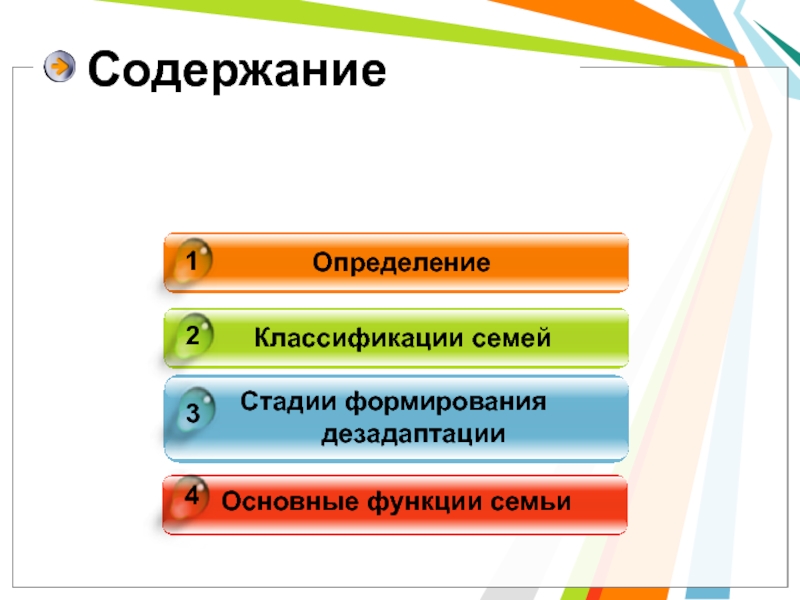 Содержание

1 Определение

2 Классификации семей

3 Стадии формирования дезадаптации

4 Основные функции семьи